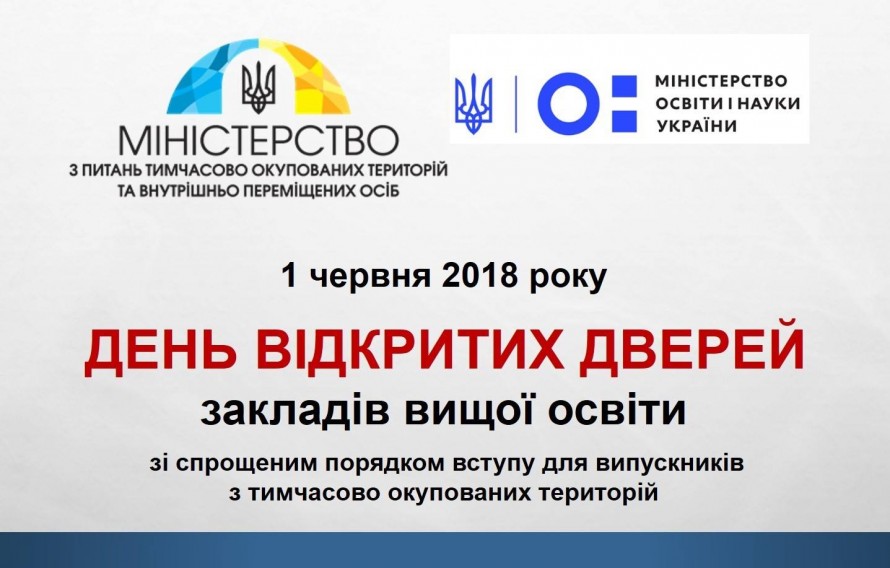 МІНІСТЕРСТВО
З ПИТАНЬ ТИМЧАСОВО ОКУПОВАНИХ ТЕРИТОРІЙ
ТА ВНУТРІШНЬО ПЕРЕМІЩЕНИХ ОСІБ

МІНІСТЕРСТВО
ОСВІТИ І НАУКИ
УКРАЇНИ

1 червня 2018 року

ДЕНЬ ВІДКРИТИХ ДВЕРЕЙ
закладів вищої освіти
зі спрощеним порядком вступу для випускників
з тимчасово окупованих територій